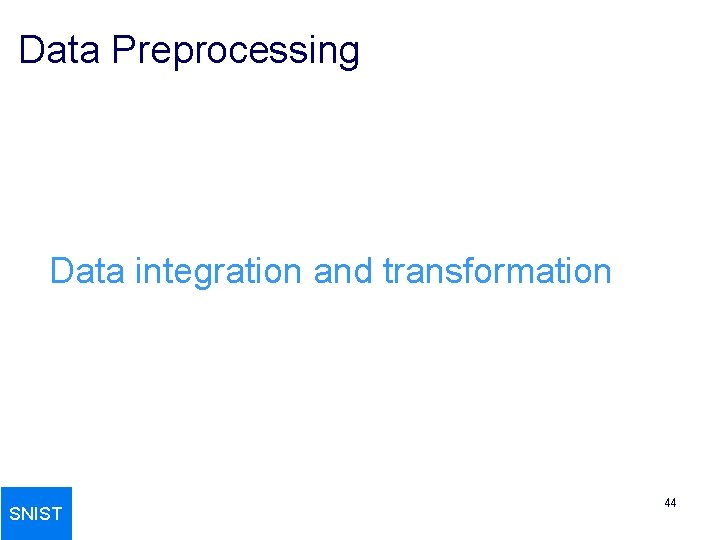 Data Preprocessing

Data integration and transformation

SNIST

44